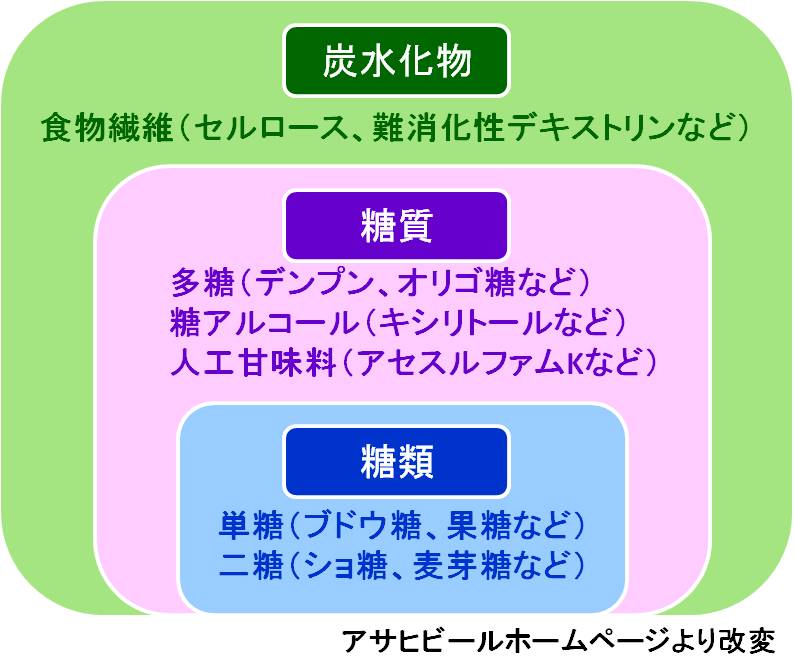 炭水化物

食物繊維（セルロース、難消化性デキストリンなど）

糖質

多糖（デンプン、オリゴ糖など）
糖アルコール（キシリトールなど）
人工甘味料（アセスルファムKなど）

糖類

単糖（ブドウ糖、果糖など）
二糖（ショ糖、麦芽糖など）

アサヒビールホームページより改変